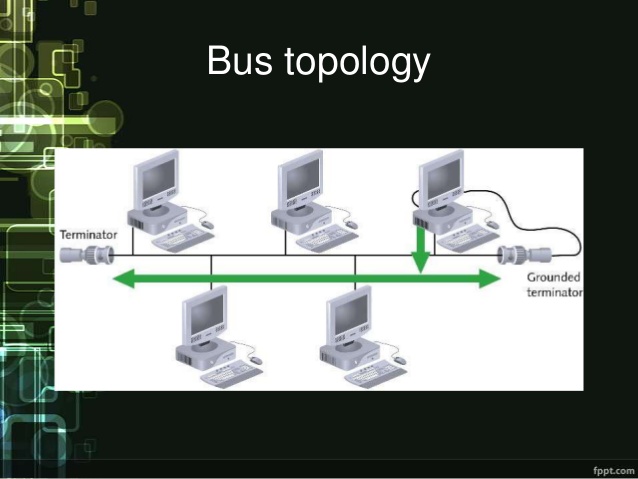 Bus topology

Terminator

Grounded terminator

fppt.com